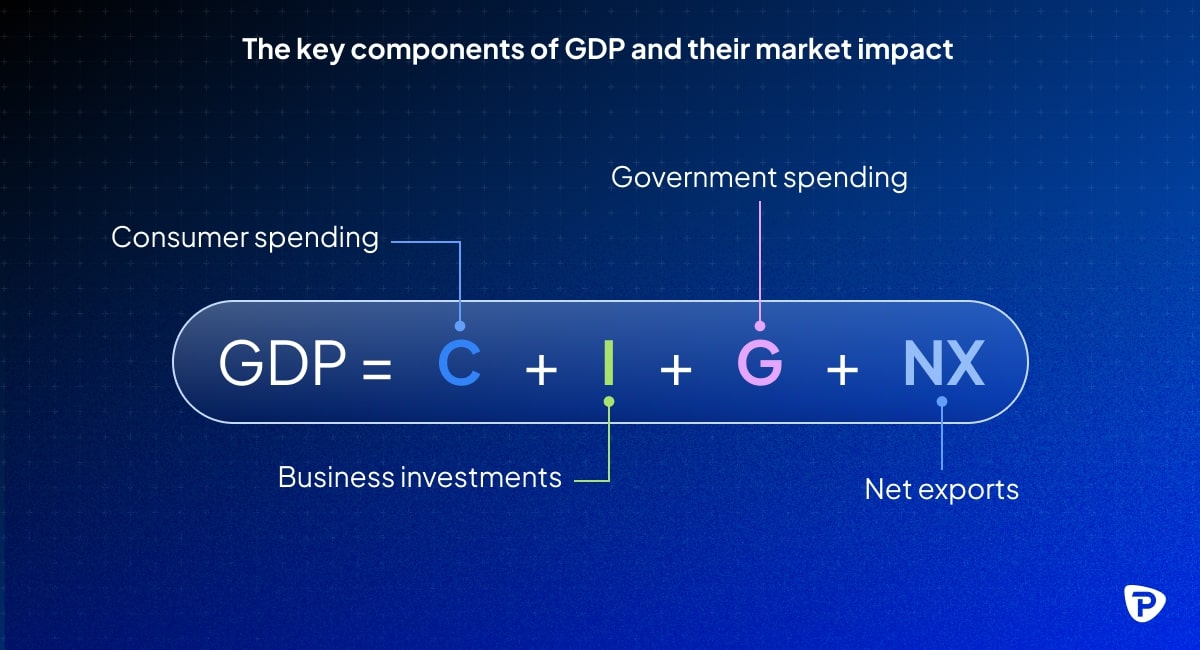 The key components of GDP and their market impact

Government spending

Consumer spending

$GDP = C + I + G + NX$

Business investments

Net exports